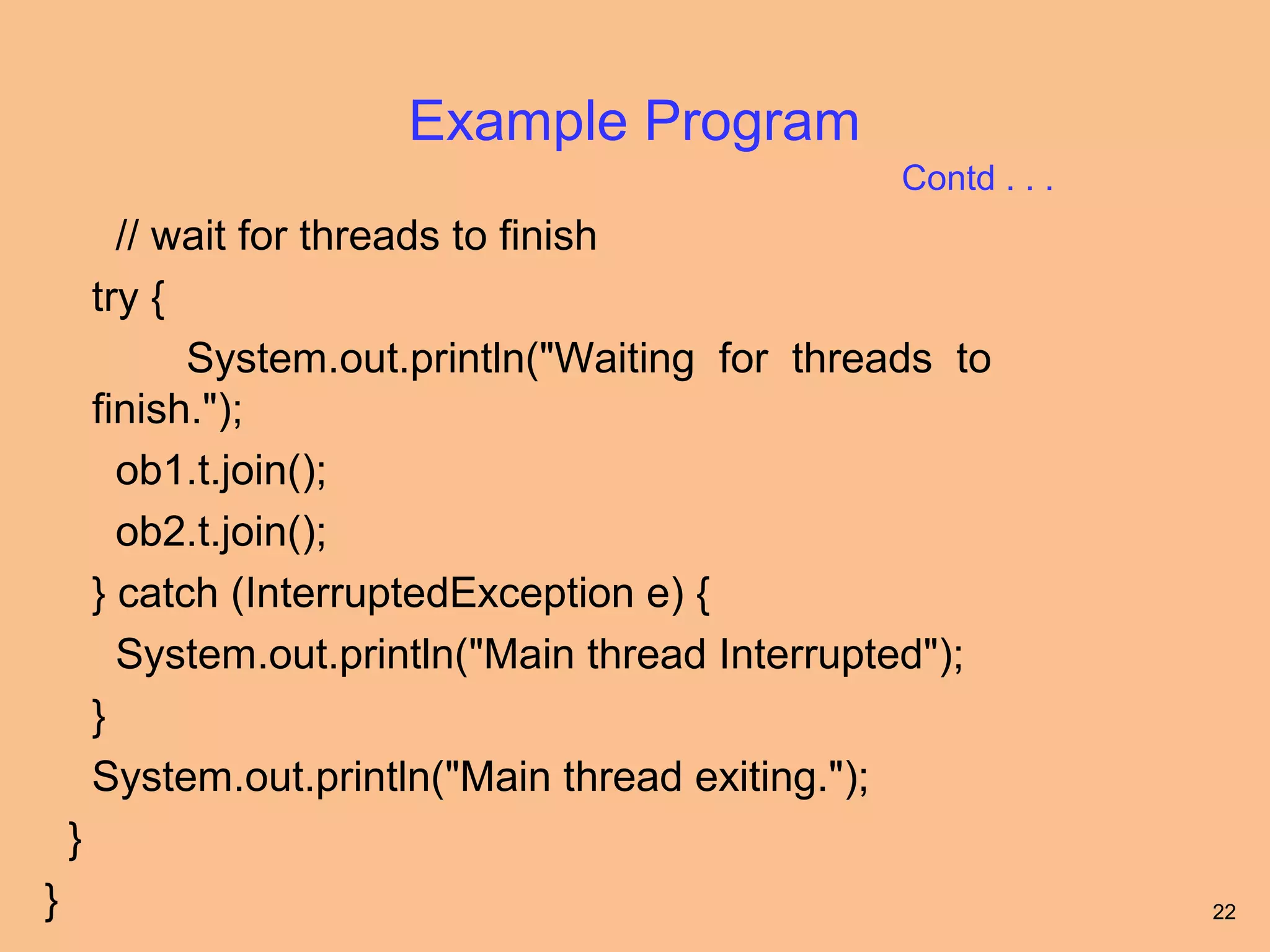 Example Program

Contd . . .

// wait for threads to finish

try {

System.out.println("Waiting for threads to finish.");

ob1.t.join();

ob2.t.join();

} catch (InterruptedException e) {

System.out.println("Main thread Interrupted");

}

System.out.println("Main thread exiting.");

}

}

22